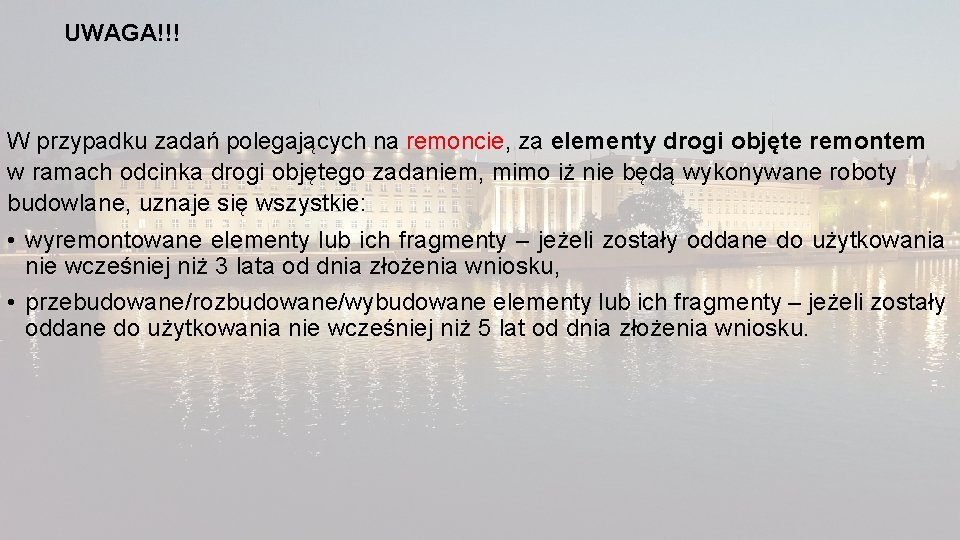 UWAGA!!!

W przypadku zadań polegających na remoncie, za elementy drogi objęte remontem w ramach odcinka drogi objętego zadaniem, mimo iż nie będą wykonywane roboty budowlane, uznaje się wszystkie:

• wyremontowane elementy lub ich fragmenty – jeżeli zostały oddane do użytkowania nie wcześniej niż 3 lata od dnia złożenia wniosku,

• przebudowane/rozbudowane/wybudowane elementy lub ich fragmenty – jeżeli zostały oddane do użytkowania nie wcześniej niż 5 lat od dnia złożenia wniosku.